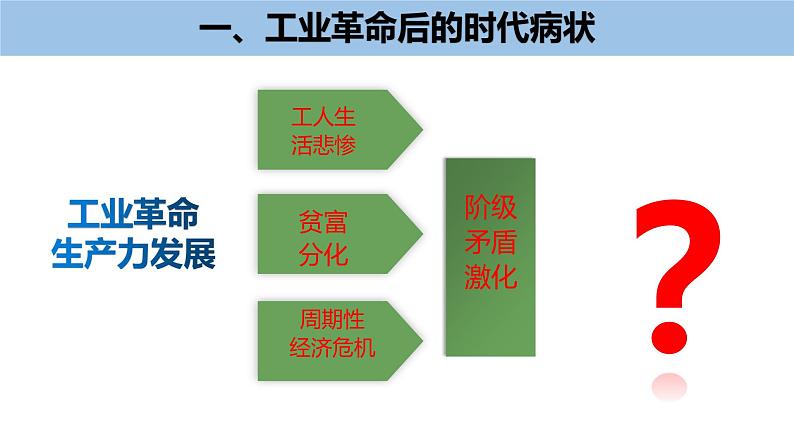 一、工业革命后的时代病状

工业革命
生产力发展

工人生活悲惨

贫富分化

周期性经济危机

阶级矛盾激化

?